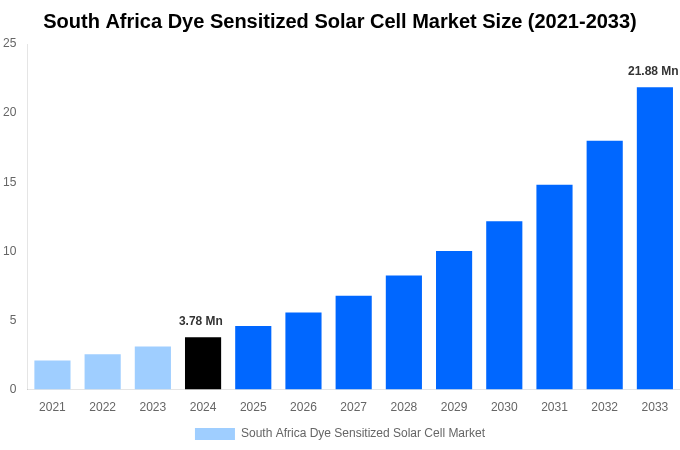 South Africa Dye Sensitized Solar Cell Market Size (2021-2033)

25
20
15
10
5
0

3.78 Mn
21.88 Mn

2021 2022 2023 2024 2025 2026 2027 2028 2029 2030 2031 2032 2033

South Africa Dye Sensitized Solar Cell Market